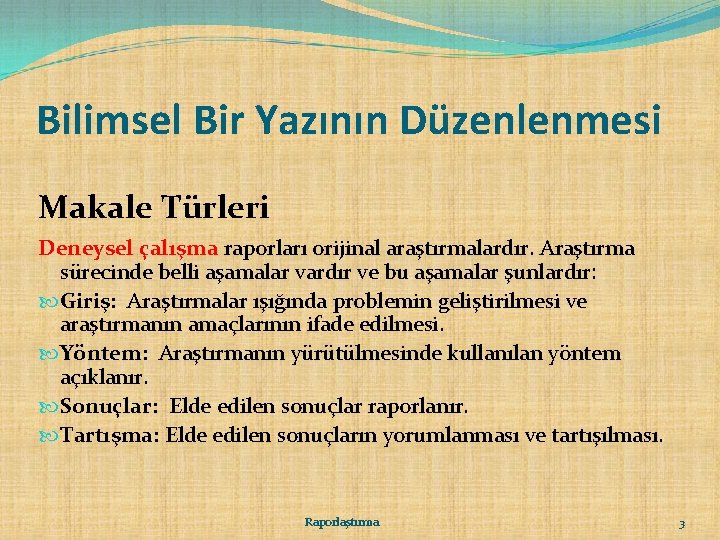 Bilimsel Bir Yazının Düzenlenmesi

Makale Türleri

Deneysel çalışma raporları orijinal araştırmalardır. Araştırma sürecinde belli aşamalar vardır ve bu aşamalar şunlardır:

Giriş: Araştırmalar ışığında problemin geliştirilmesi ve araştırmanın amaçlarının ifade edilmesi.

Yöntem: Araştırmanın yürütülmesinde kullanılan yöntem açıklanır.

Sonuçlar: Elde edilen sonuçlar raporlanır.

Tartışma: Elde edilen sonuçların yorumlanması ve tartışılması.

Raporlaştırma

3